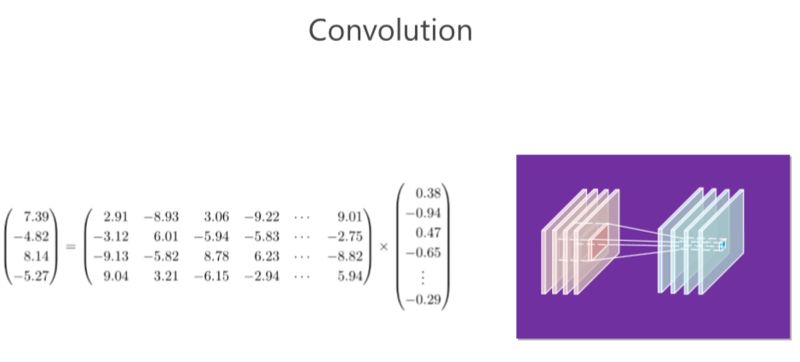 Convolution

$\begin{pmatrix} 7.39 \\ -4.82 \\ 8.14 \\ -5.27 \end{pmatrix} = \begin{pmatrix} 2.91 & -8.93 & 3.06 & -9.22 & \cdots & 9.01 \\ -3.12 & 6.01 & -5.94 & -5.83 & \cdots & -2.75 \\ -9.13 & -5.82 & 8.78 & 6.23 & \cdots & -8.82 \\ 9.04 & 3.21 & -6.15 & -2.94 & \cdots & 5.94 \end{pmatrix} \times \begin{pmatrix} 0.38 \\ -0.94 \\ 0.47 \\ -0.65 \\ \vdots \\ -0.29 \end{pmatrix}$